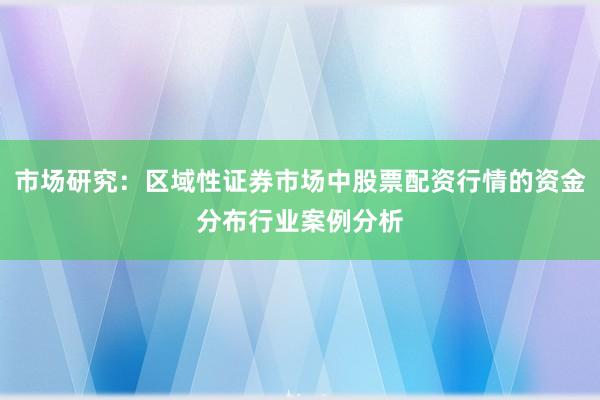 市场研究：区域性证券市场中股票配资行情的资金分布行业案例分析